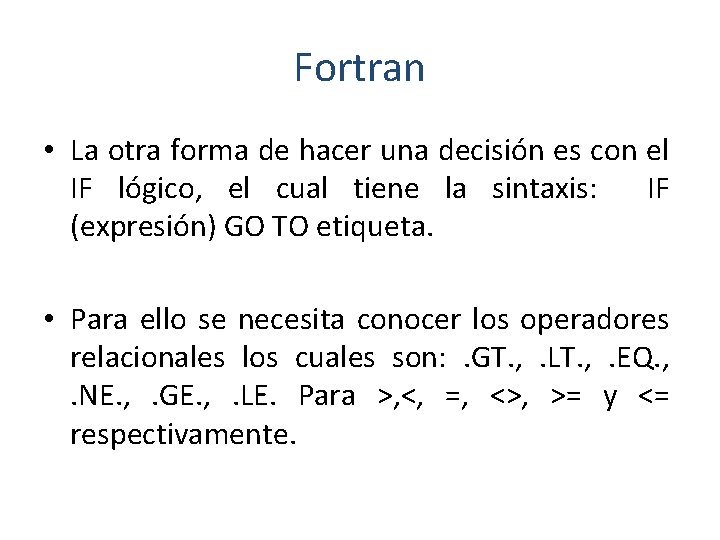 Fortran

• La otra forma de hacer una decisión es con el IF lógico, el cual tiene la sintaxis: IF (expresión) GO TO etiqueta.

• Para ello se necesita conocer los operadores relacionales los cuales son: .GT., .LT., .EQ., .NE., .GE., .LE. Para >,<, =, <>, >= y <= respectivamente.